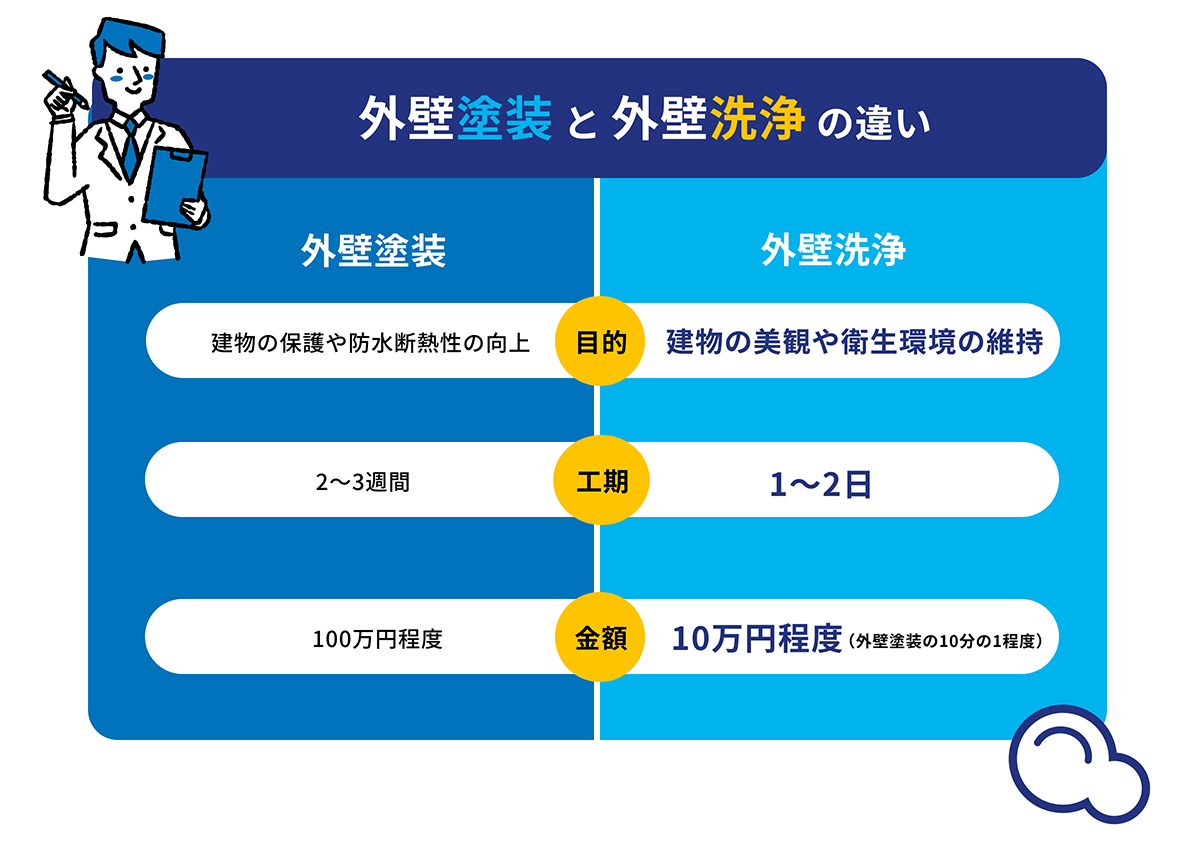 外壁塗装 と 外壁洗浄 の違い

| 外壁塗装 | | 外壁洗浄 |
|---|---|---|
| 建物の保護や防水断熱性の向上 | 目的 | 建物の美観や衛生環境の維持 |
| 2～3週間 | 工期 | 1～2日 |
| 100万円程度 | 金額 | 10万円程度（外壁塗装の10分の1程度） |